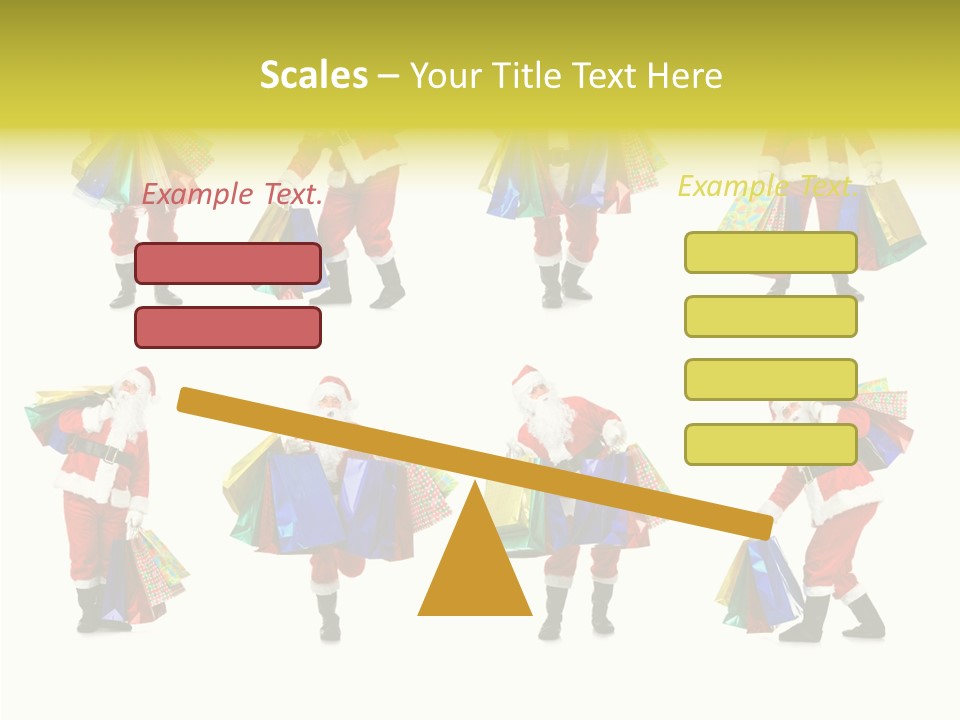 Scales – Your Title Text Here

Example Text.

Example Text